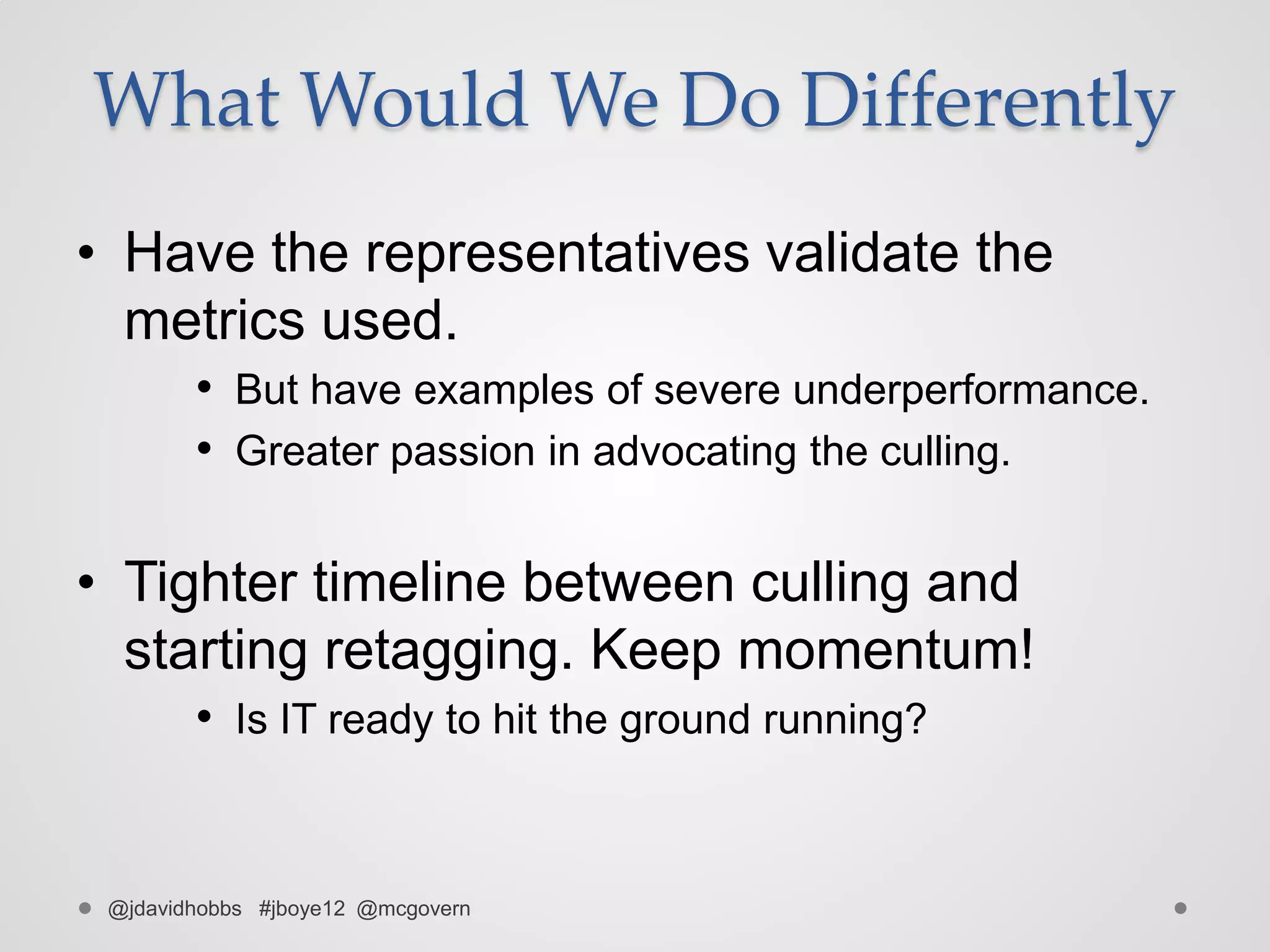 What Would We Do Differently

• Have the representatives validate the metrics used.
  • But have examples of severe underperformance.
  • Greater passion in advocating the culling.

• Tighter timeline between culling and starting retagging. Keep momentum!
  • Is IT ready to hit the ground running?

@jdavidhobbs #jboye12 @mcgovern